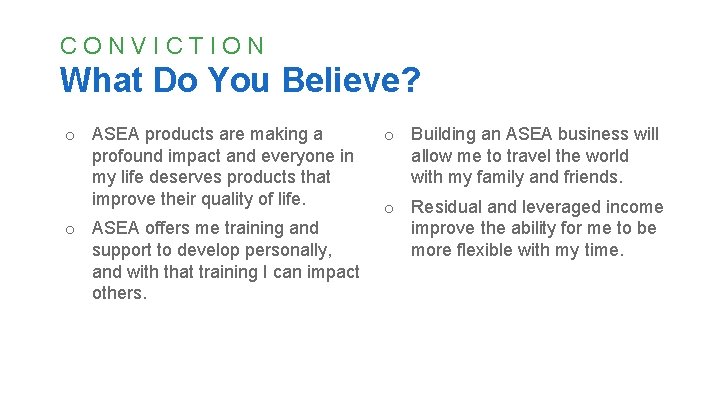 CONVICTION
What Do You Believe?

o ASEA products are making a profound impact and everyone in my life deserves products that improve their quality of life.

o ASEA offers me training and support to develop personally, and with that training I can impact others.

o Building an ASEA business will allow me to travel the world with my family and friends.

o Residual and leveraged income improve the ability for me to be more flexible with my time.